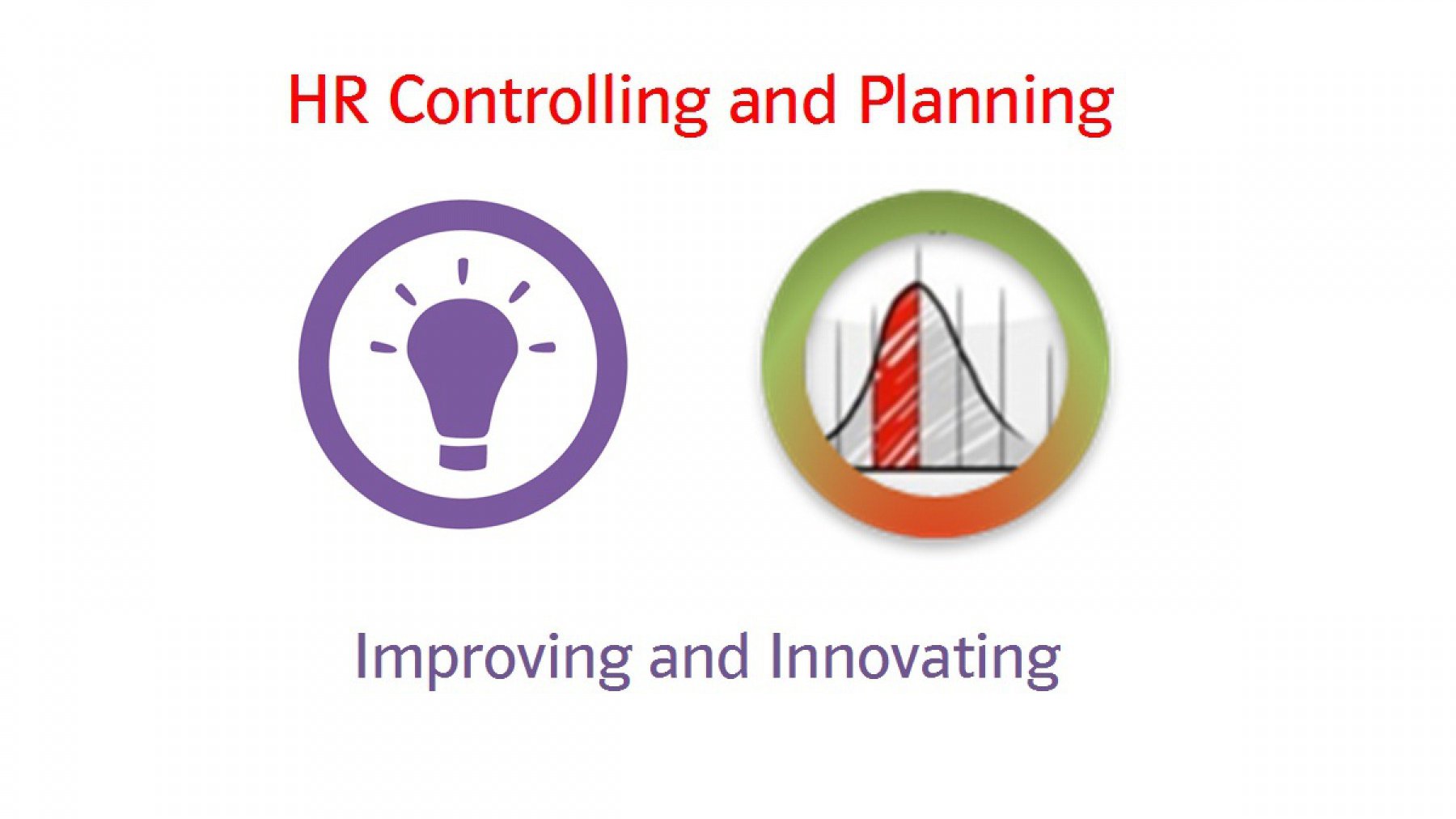 HR Controlling and Planning

Improving and Innovating